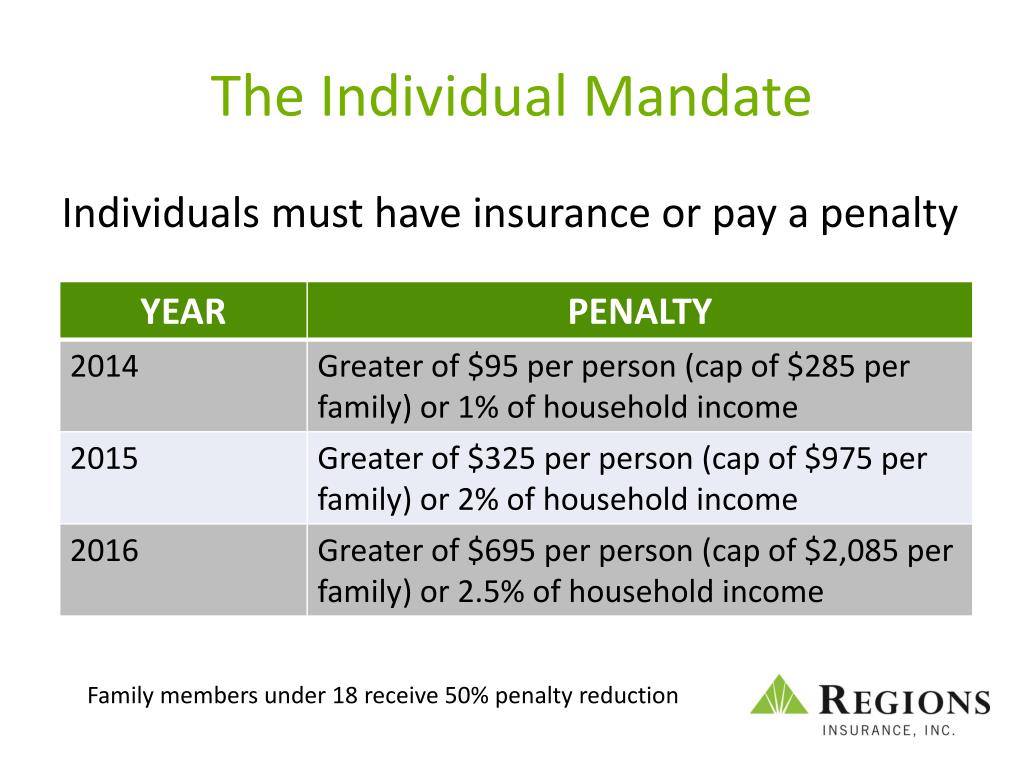 The Individual Mandate

Individuals must have insurance or pay a penalty

| YEAR | PENALTY |
|---|---|
| 2014 | Greater of \$95 per person (cap of \$285 per family) or 1% of household income |
| 2015 | Greater of \$325 per person (cap of \$975 per family) or 2% of household income |
| 2016 | Greater of \$695 per person (cap of \$2,085 per family) or 2.5% of household income |

Family members under 18 receive 50% penalty reduction

REGIONS
INSURANCE, INC.